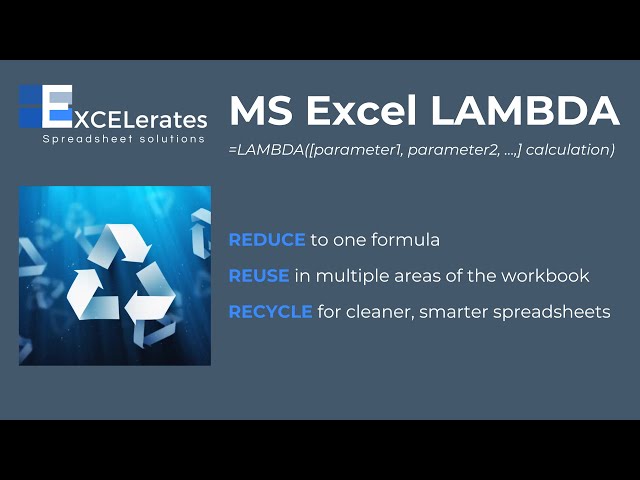 EXCELerates
Spreadsheet solutions

MS Excel LAMBDA

=LAMBDA([parameter1, parameter2, …,] calculation)

REDUCE to one formula

REUSE in multiple areas of the workbook

RECYCLE for cleaner, smarter spreadsheets